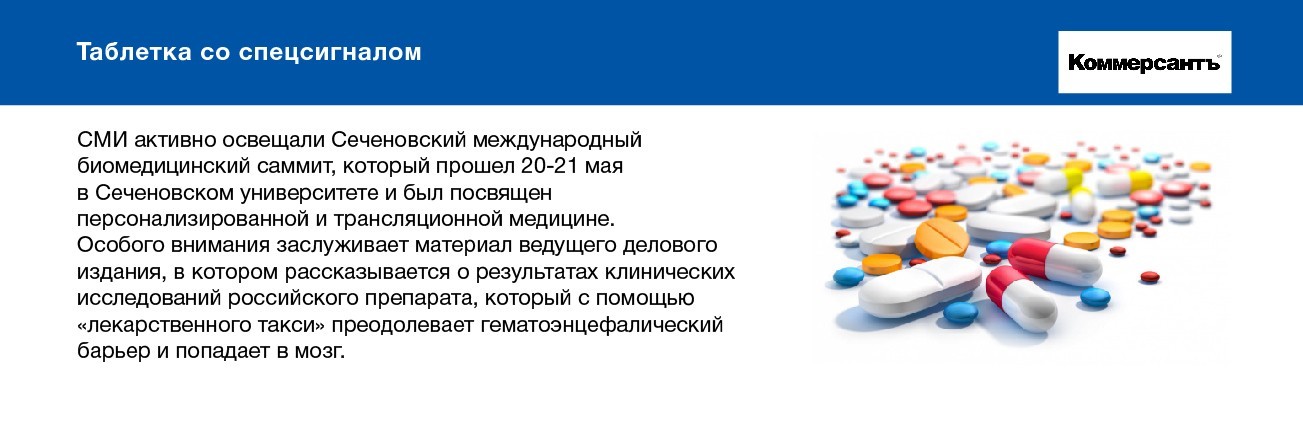 Таблетка со спецсигналом

Коммерсантъ

СМИ активно освещали Сеченовский международный биомедицинский саммит, который прошел 20-21 мая в Сеченовском университете и был посвящен персонализированной и трансляционной медицине. Особого внимания заслуживает материал ведущего делового издания, в котором рассказывается о результатах клинических исследований российского препарата, который с помощью «лекарственного такси» преодолевает гематоэнцефалический барьер и попадает в мозг.